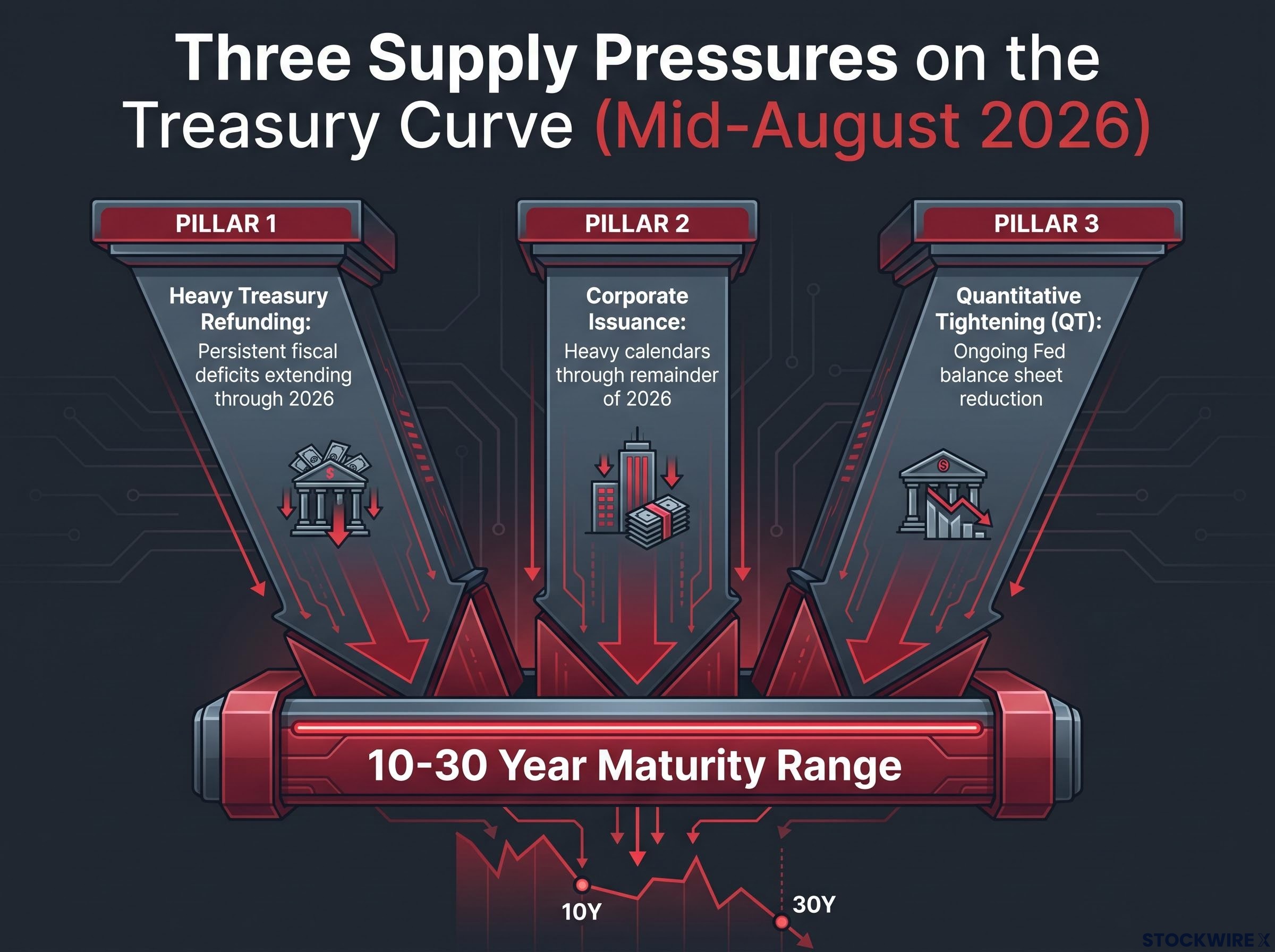 Three Supply Pressures on the Treasury Curve (Mid-August 2026)

PILLAR 1

Heavy Treasury Refunding:
Persistent fiscal deficits extending through 2026

PILLAR 2

Corporate Issuance:
Heavy calendars through remainder of 2026

PILLAR 3

Quantitative Tightening (QT):
Ongoing Fed balance sheet reduction

10-30 Year Maturity Range

10Y

30Y

STOCKWIRE X